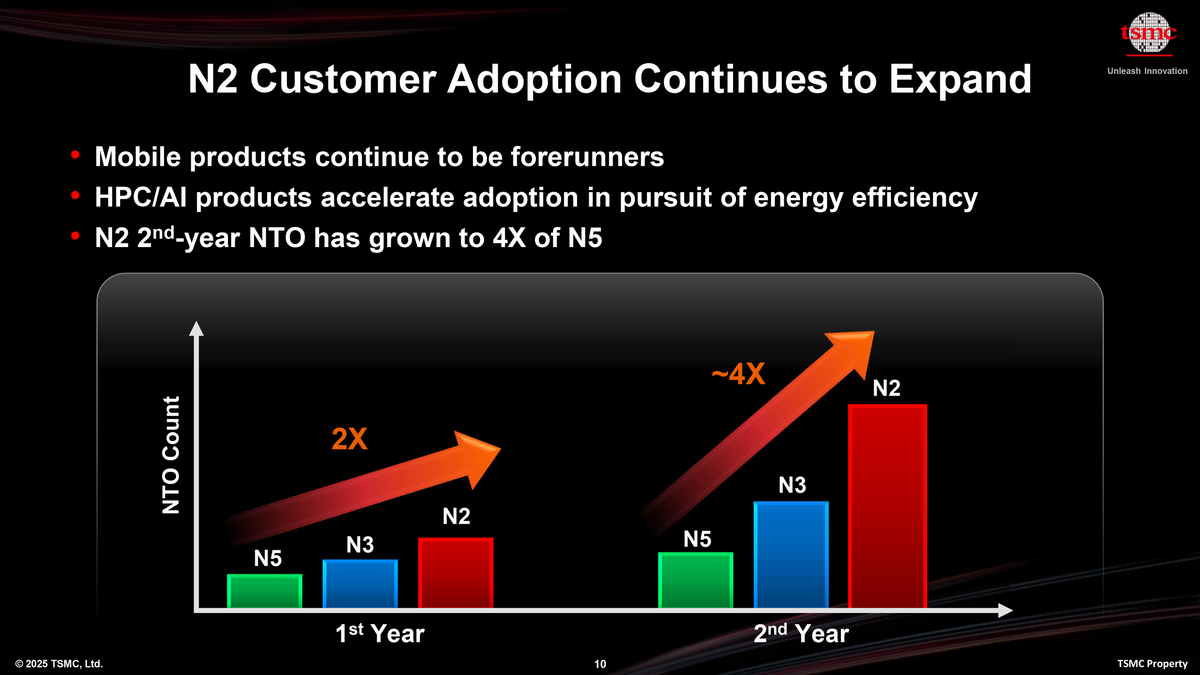 tsmc
Unleash Innovation

N2 Customer Adoption Continues to Expand

• Mobile products continue to be forerunners
• HPC/AI products accelerate adoption in pursuit of energy efficiency
• N2 2$^{nd}$-year NTO has grown to 4X of N5

NTO Count

2X

~4X

N5
N3
N2

N5
N3
N2

1$^{st}$ Year
2$^{nd}$ Year

© 2025 TSMC, Ltd.
10
TSMC Property